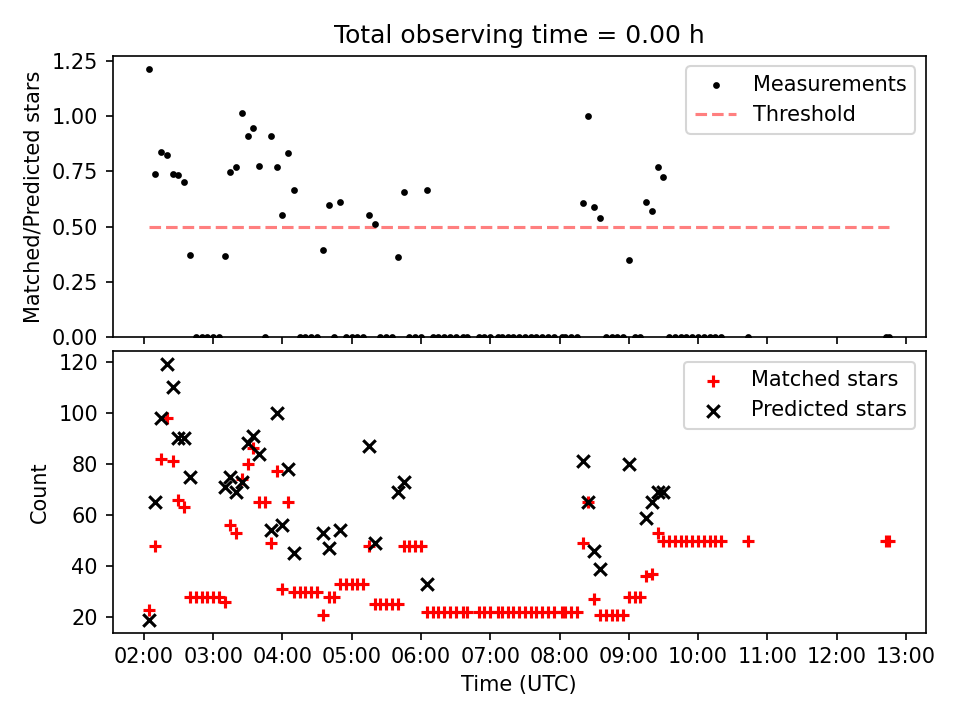 Total observing time = 0.00 h

Matched/Predicted stars

1.25
1.00
0.75
0.50
0.25
0.00

Measurements
Threshold

Count

120
100
80
60
40
20

Matched stars
Predicted stars

02:00 03:00 04:00 05:00 06:00 07:00 08:00 09:00 10:00 11:00 12:00 13:00
Time (UTC)